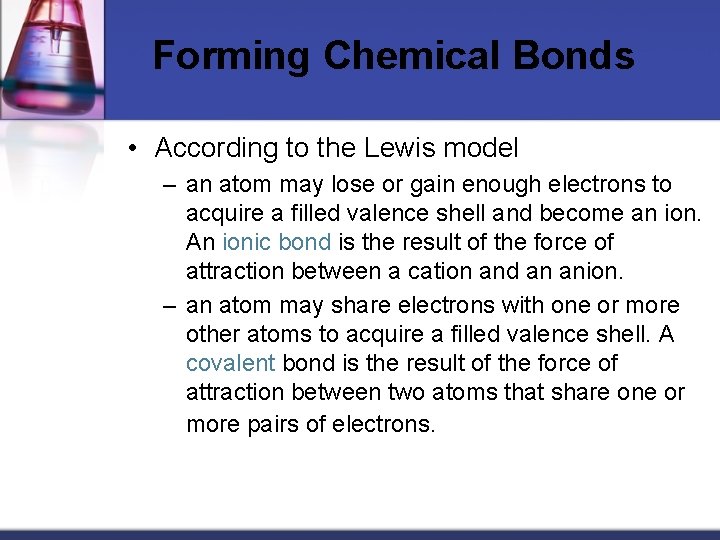 Forming Chemical Bonds

• According to the Lewis model

– an atom may lose or gain enough electrons to acquire a filled valence shell and become an ion. An ionic bond is the result of the force of attraction between a cation and an anion.

– an atom may share electrons with one or more other atoms to acquire a filled valence shell. A covalent bond is the result of the force of attraction between two atoms that share one or more pairs of electrons.